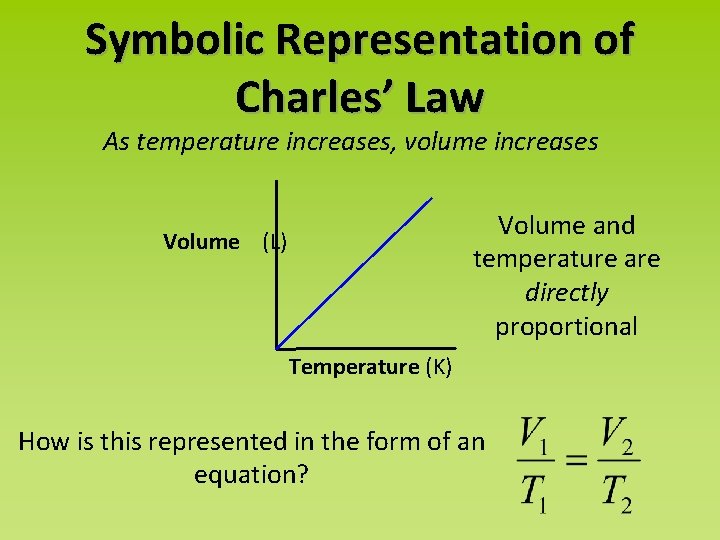 Symbolic Representation of Charles' Law

As temperature increases, volume increases

Volume (L)

Temperature (K)

Volume and temperature are directly proportional

How is this represented in the form of an equation?

$\frac{V_1}{T_1} = \frac{V_2}{T_2}$